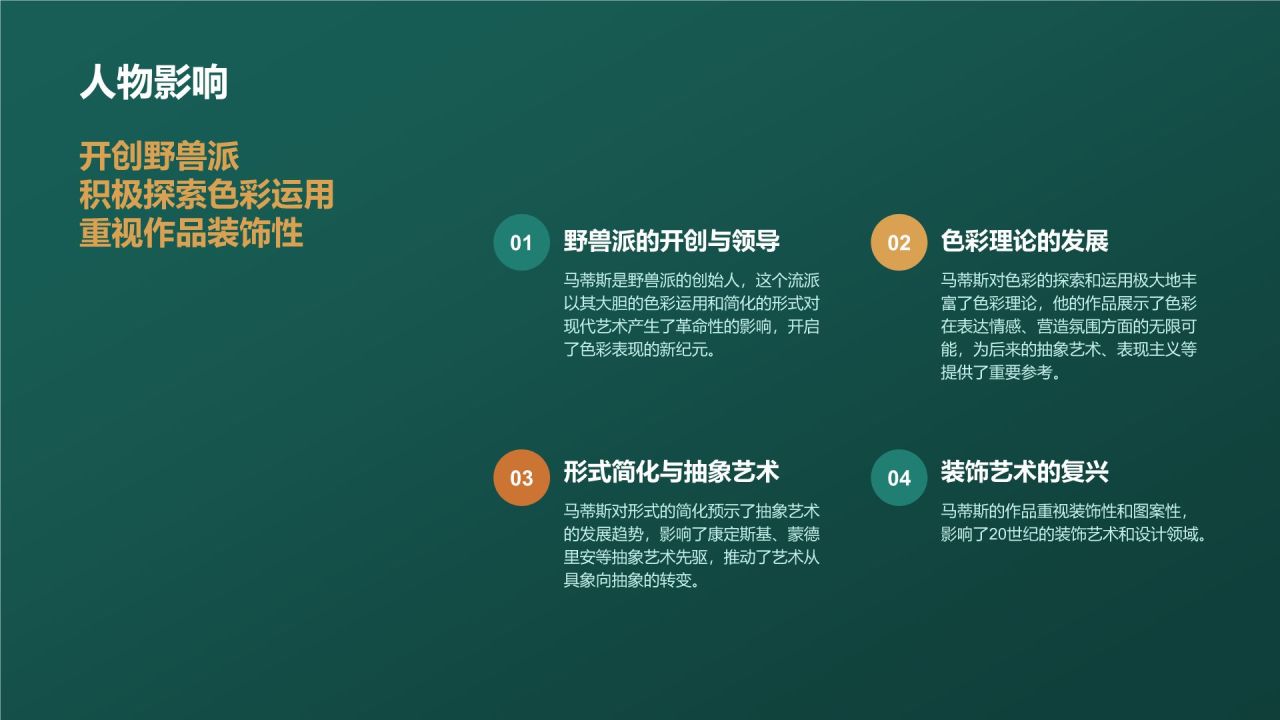 人物影响

开创野兽派
积极探索色彩运用
重视作品装饰性

01 野兽派的开创与领导

马蒂斯是野兽派的创始人，这个流派以其大胆的色彩运用和简化的形式对现代艺术产生了革命性的影响，开启了色彩表现的新纪元。

02 色彩理论的发展

马蒂斯对色彩的探索和运用极大地丰富了色彩理论，他的作品展示了色彩在表达情感、营造氛围方面的无限可能，为后来的抽象艺术、表现主义等提供了重要参考。

03 形式简化与抽象艺术

马蒂斯对形式的简化预示了抽象艺术的发展趋势，影响了康定斯基、蒙德里安等抽象艺术先驱，推动了艺术从具象向抽象的转变。

04 装饰艺术的复兴

马蒂斯的作品重视装饰性和图案性，影响了20世纪的装饰艺术和设计领域。